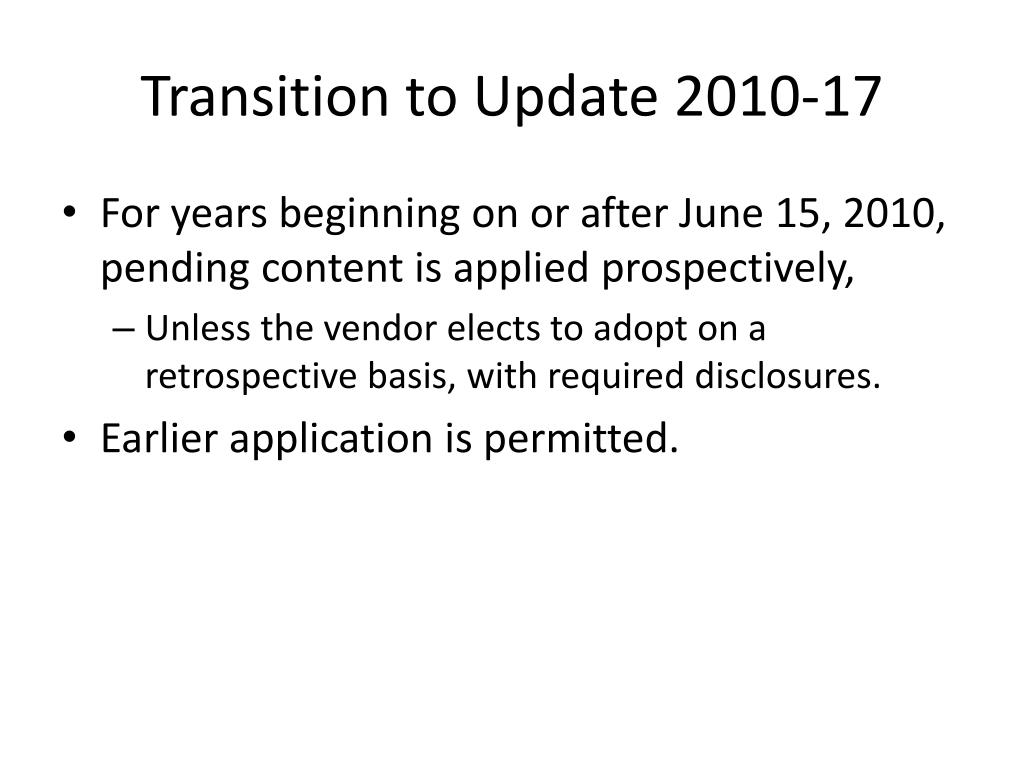 Transition to Update 2010-17

• For years beginning on or after June 15, 2010, pending content is applied prospectively,

– Unless the vendor elects to adopt on a retrospective basis, with required disclosures.

• Earlier application is permitted.